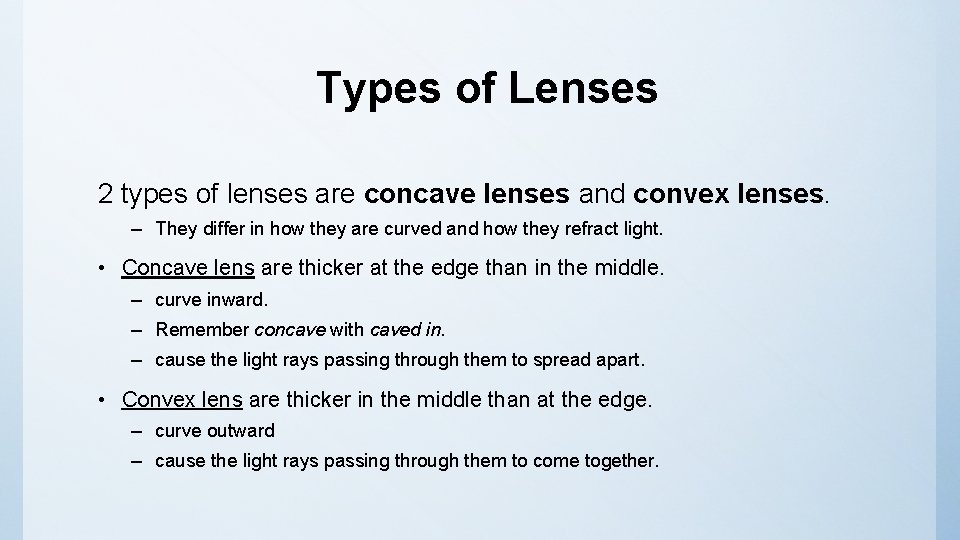 Types of Lenses

2 types of lenses are concave lenses and convex lenses.

– They differ in how they are curved and how they refract light.

• Concave lens are thicker at the edge than in the middle.

– curve inward.

– Remember concave with caved in.

– cause the light rays passing through them to spread apart.

• Convex lens are thicker in the middle than at the edge.

– curve outward

– cause the light rays passing through them to come together.